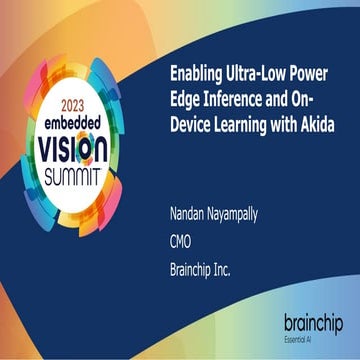 2023
embedded
VISION
SUMMIT

Enabling Ultra-Low Power Edge Inference and On-Device Learning with Akida

Nandan Nayampally

CMO

Brainchip Inc.

brainchip
Essential AI